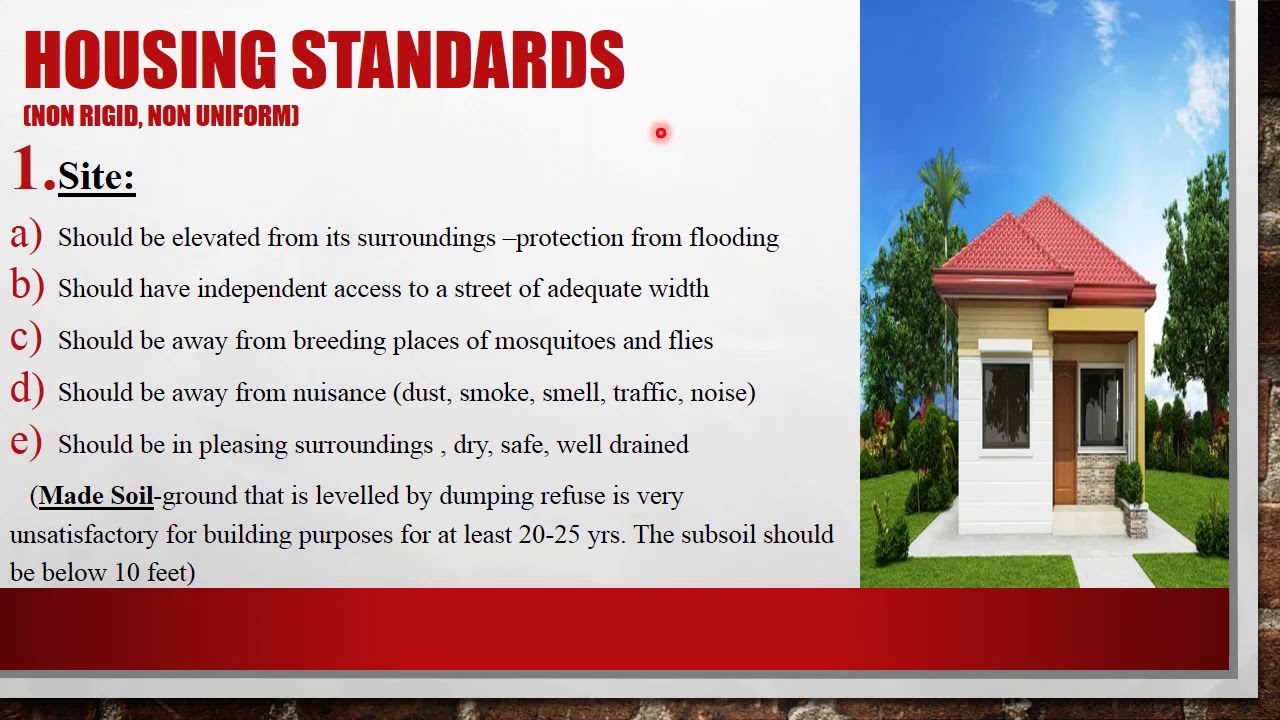 HOUSING STANDARDS
(NON RIGID, NON UNIFORM)

1. Site:

a) Should be elevated from its surroundings –protection from flooding

b) Should have independent access to a street of adequate width

c) Should be away from breeding places of mosquitoes and flies

d) Should be away from nuisance (dust, smoke, smell, traffic, noise)

e) Should be in pleasing surroundings , dry, safe, well drained

(Made Soil-ground that is levelled by dumping refuse is very unsatisfactory for building purposes for at least 20-25 yrs. The subsoil should be below 10 feet)